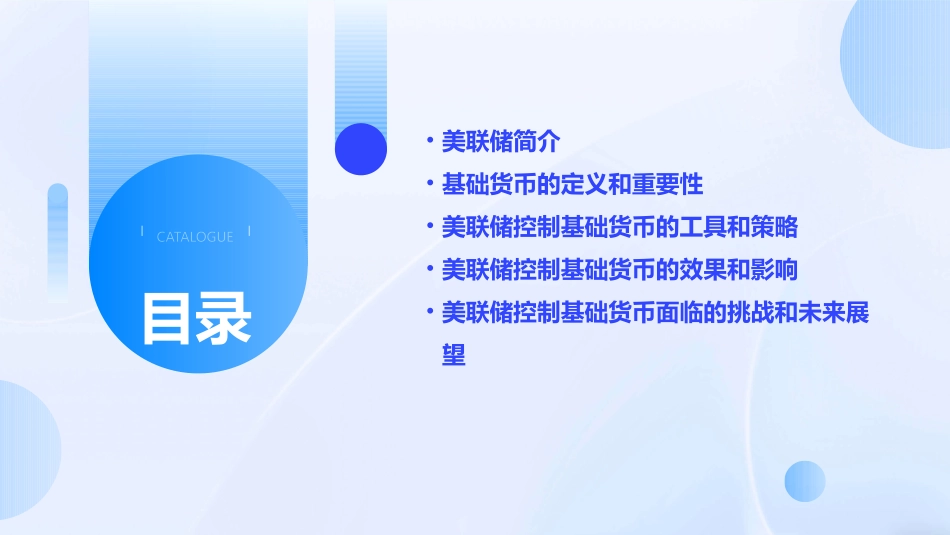 CATALOGUE

目录

• 美联储简介
• 基础货币的定义和重要性
• 美联储控制基础货币的工具和策略
• 美联储控制基础货币的效果和影响
• 美联储控制基础货币面临的挑战和未来展望